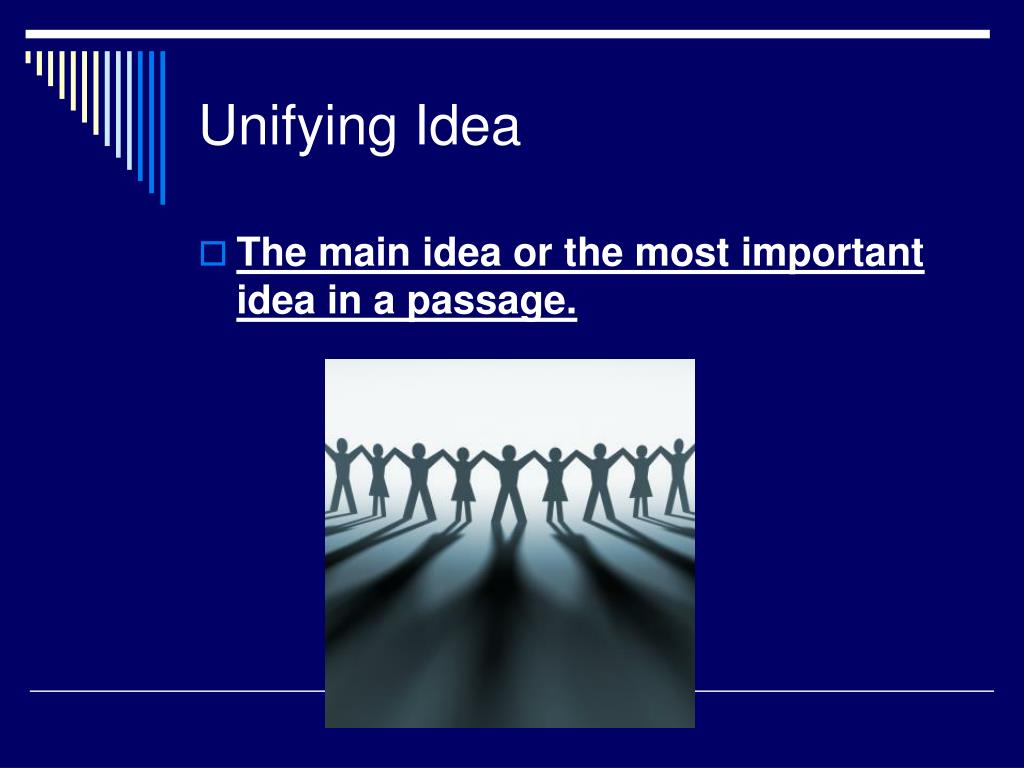 Unifying Idea

The main idea or the most important idea in a passage.